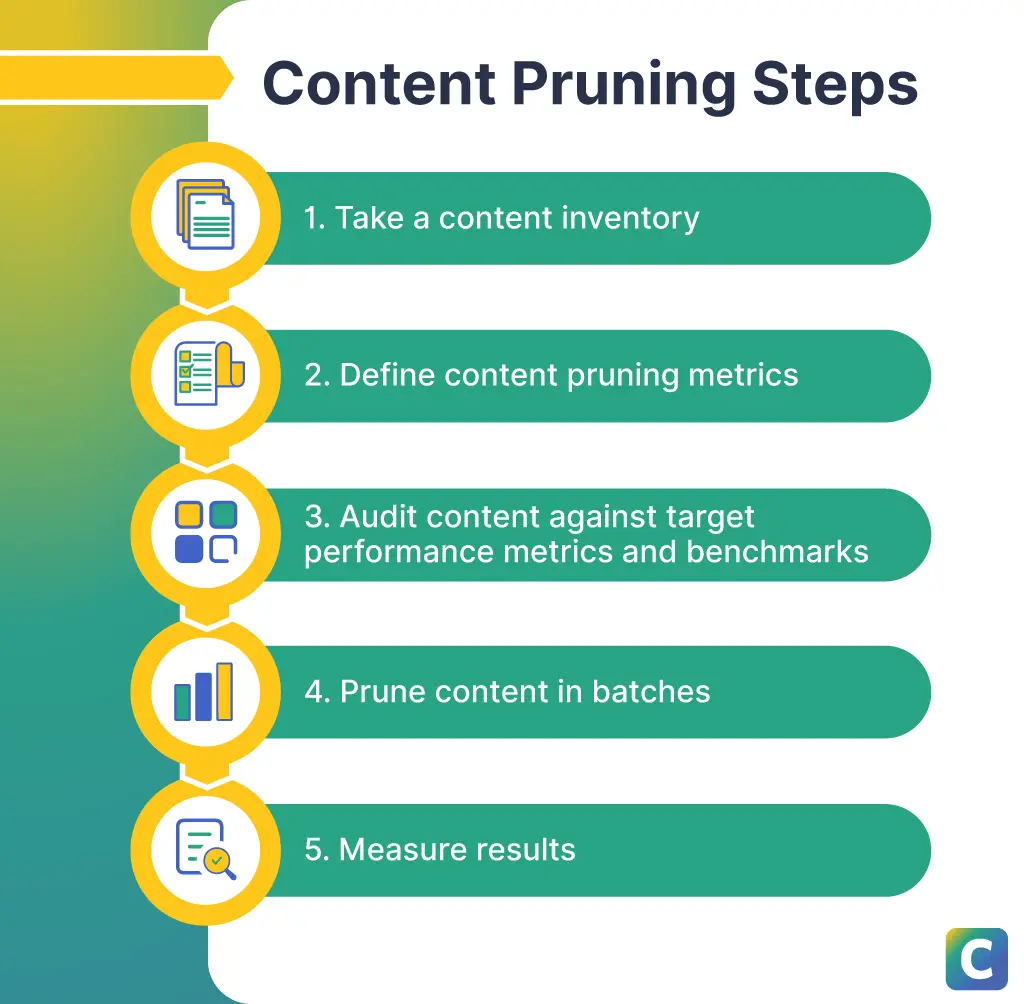 Content Pruning Steps

1. Take a content inventory

2. Define content pruning metrics

3. Audit content against target performance metrics and benchmarks

4. Prune content in batches

5. Measure results

C